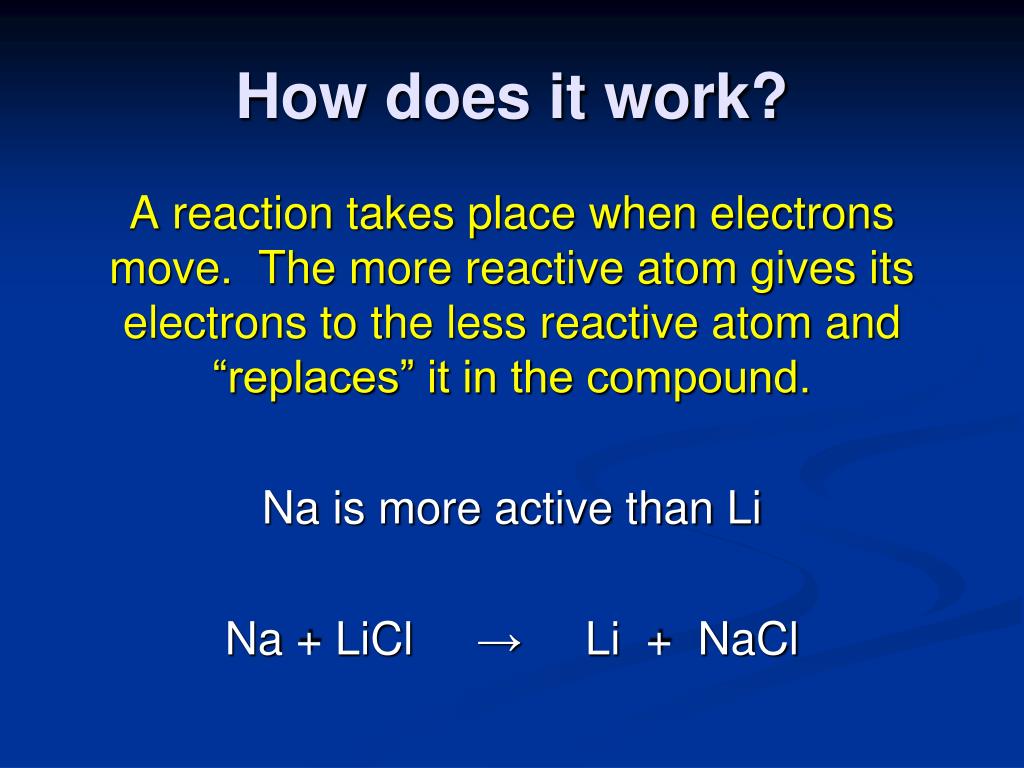 How does it work?

A reaction takes place when electrons move. The more reactive atom gives its electrons to the less reactive atom and “replaces” it in the compound.

Na is more active than Li

$Na + LiCl \rightarrow Li + NaCl$